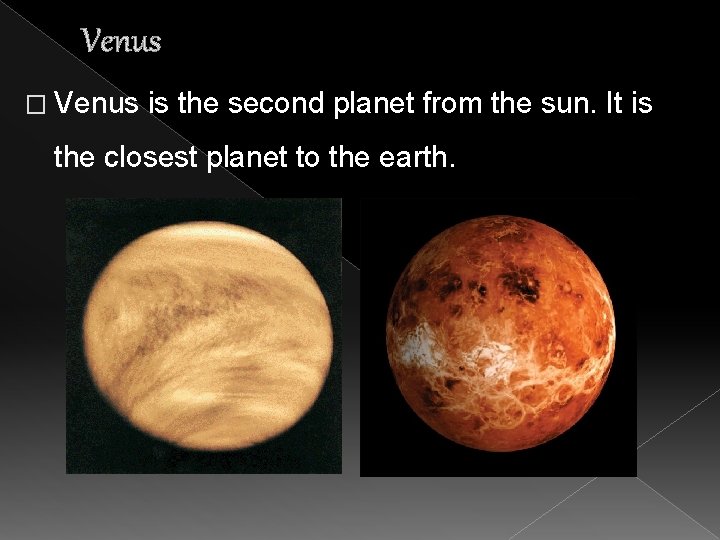 Venus

□ Venus is the second planet from the sun. It is the closest planet to the earth.